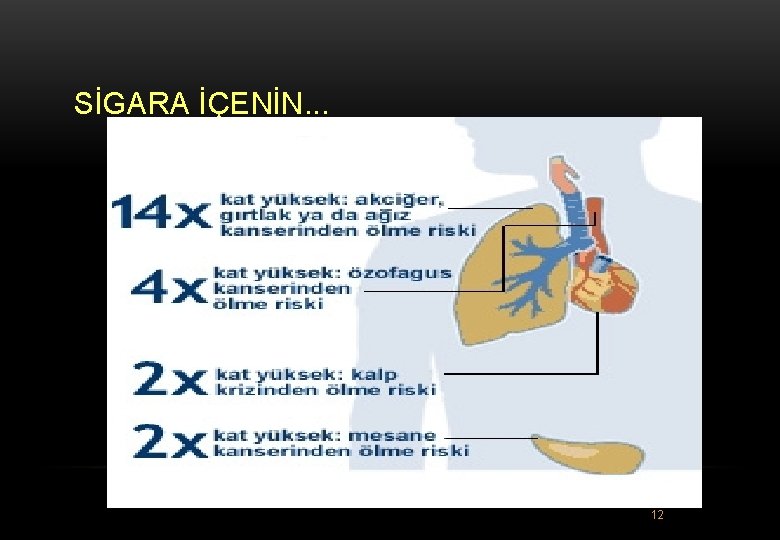 SİGARA İÇENİN...

14x kat yüksek: akciğer, gırtlak ya da ağız kanserinden ölme riski

4x kat yüksek: özofagus kanserinden ölme riski

2x kat yüksek: kalp krizinden ölme riski

2x kat yüksek: mesane kanserinden ölme riski

12